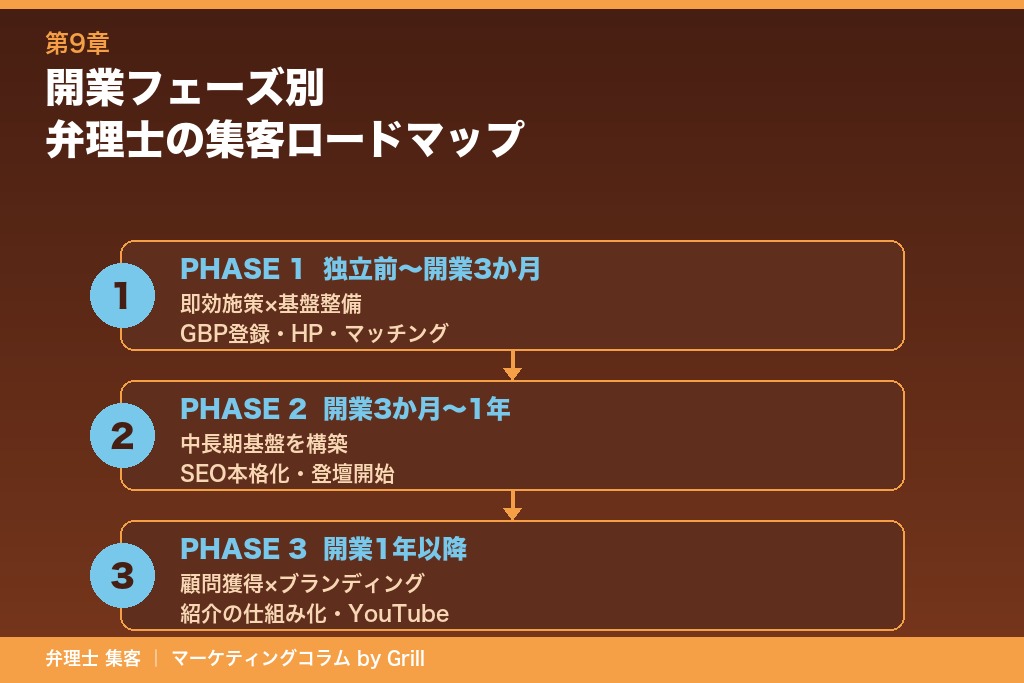 第9章

開業フェーズ別
弁理士の集客ロードマップ

1
PHASE 1 独立前〜開業3か月
即効施策×基盤整備
GBP登録・HP・マッチング

2
PHASE 2 開業3か月〜1年
中長期基盤を構築
SEO本格化・登壇開始

3
PHASE 3 開業1年以降
顧問獲得×ブランディング
紹介の仕組み化・YouTube

弁理士 集客 | マーケティングコラム by Grill